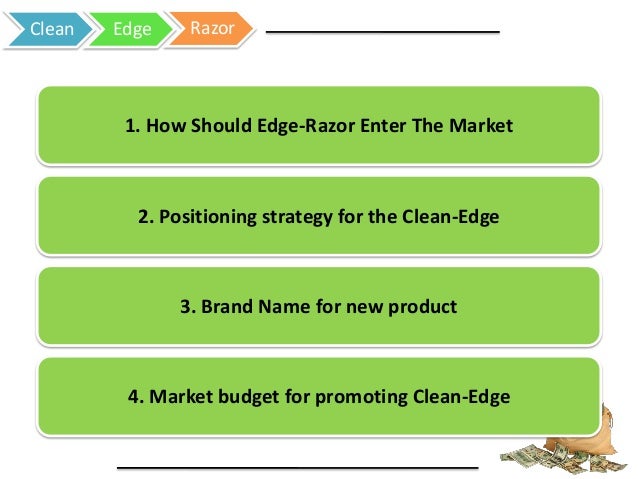 Clean Edge Razor

1. How Should Edge-Razor Enter The Market

2. Positioning strategy for the Clean-Edge

3. Brand Name for new product

4. Market budget for promoting Clean-Edge